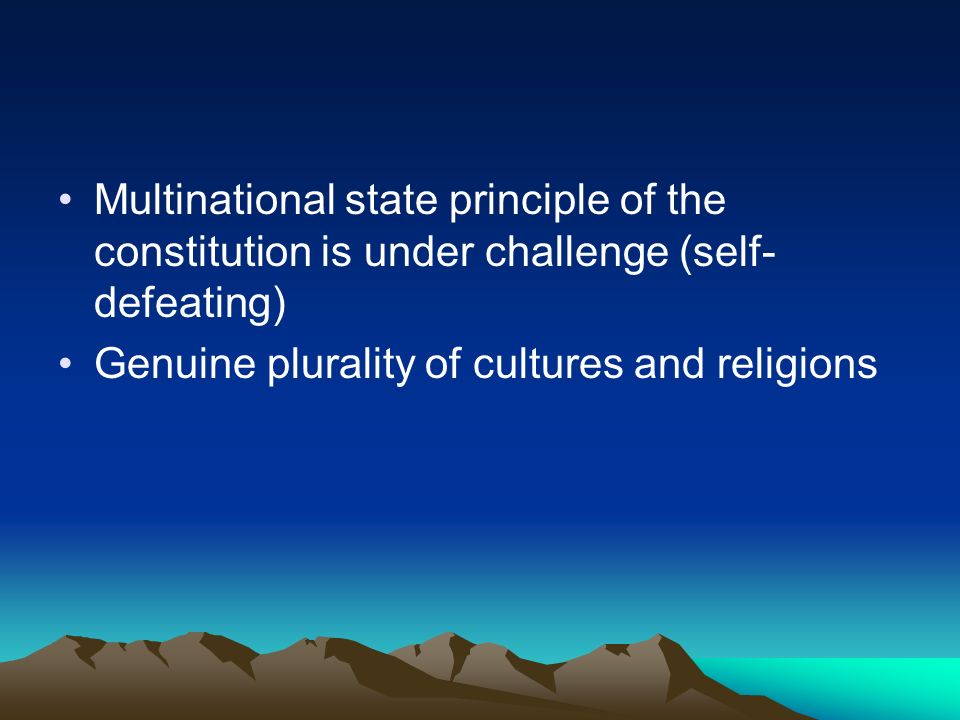 • Multinational state principle of the constitution is under challenge (self-defeating)
• Genuine plurality of cultures and religions